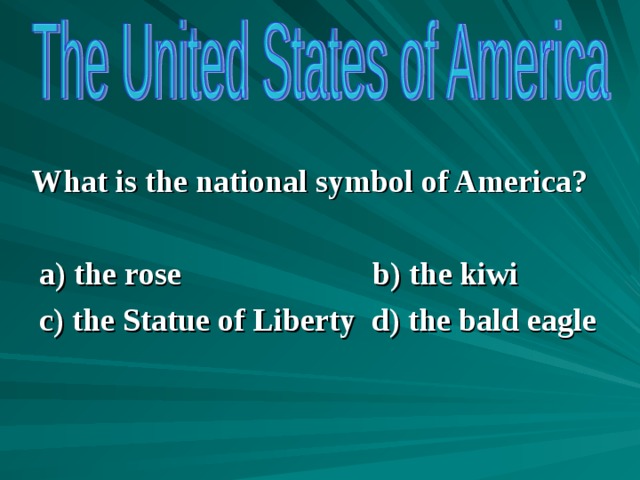 The United States of America

What is the national symbol of America?

a) the rose
b) the kiwi
c) the Statue of Liberty
d) the bald eagle